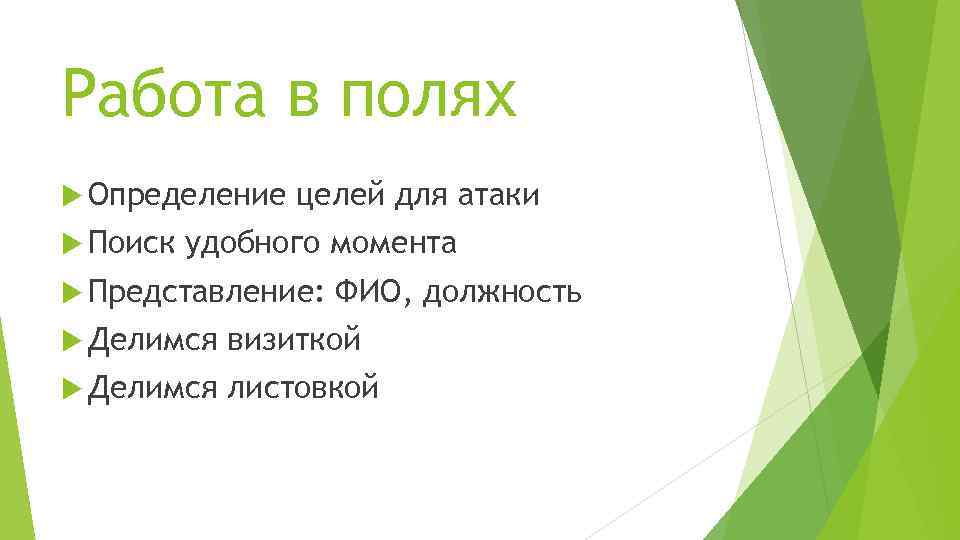 Работа в полях

Определение целей для атаки
Поиск удобного момента
Представление: ФИО, должность
Делимся визиткой
Делимся листовкой